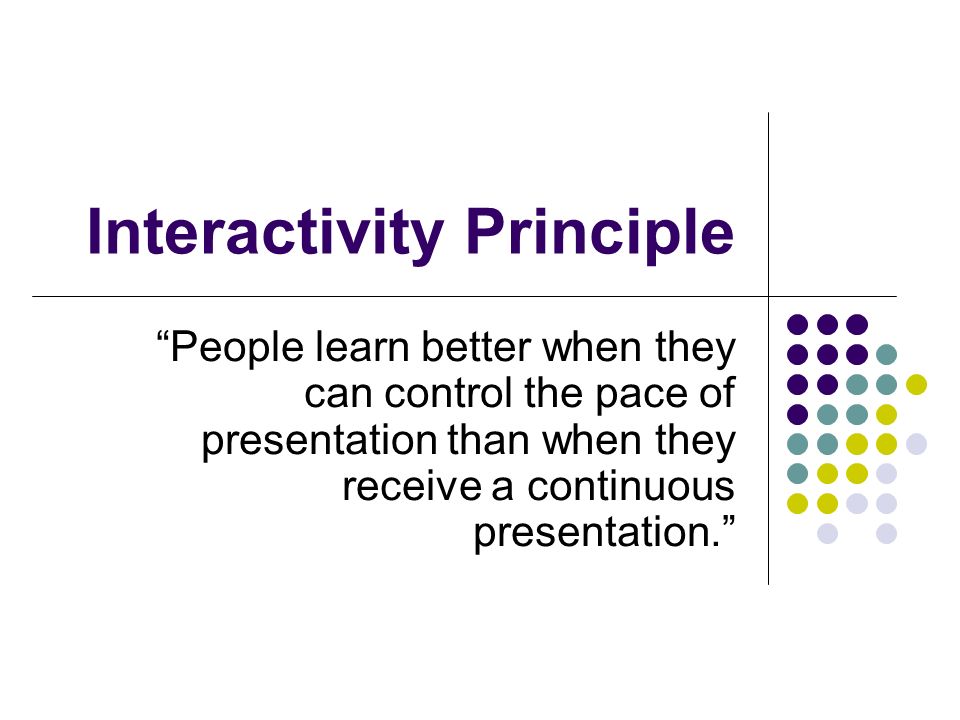 Interactivity Principle

“People learn better when they can control the pace of presentation than when they receive a continuous presentation.”